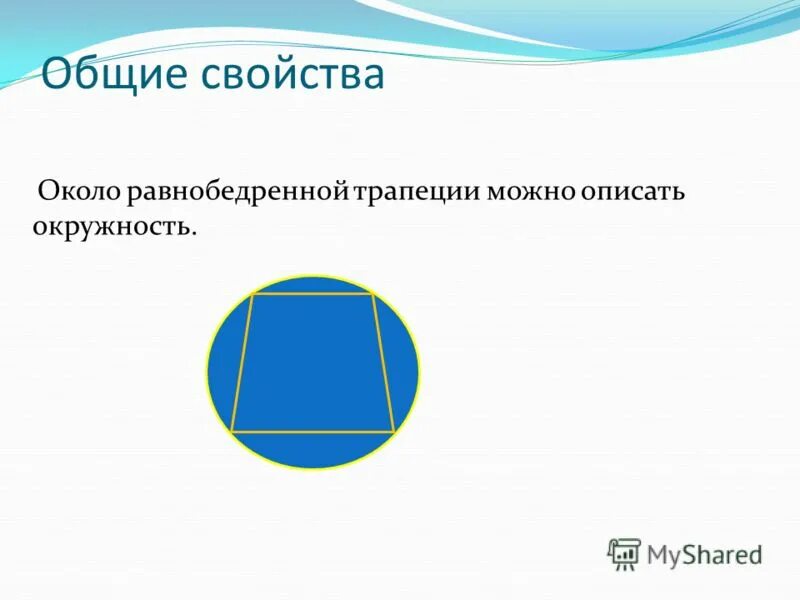 Общие свойства

Около равнобедренной трапеции можно описать окружность.

MyShared